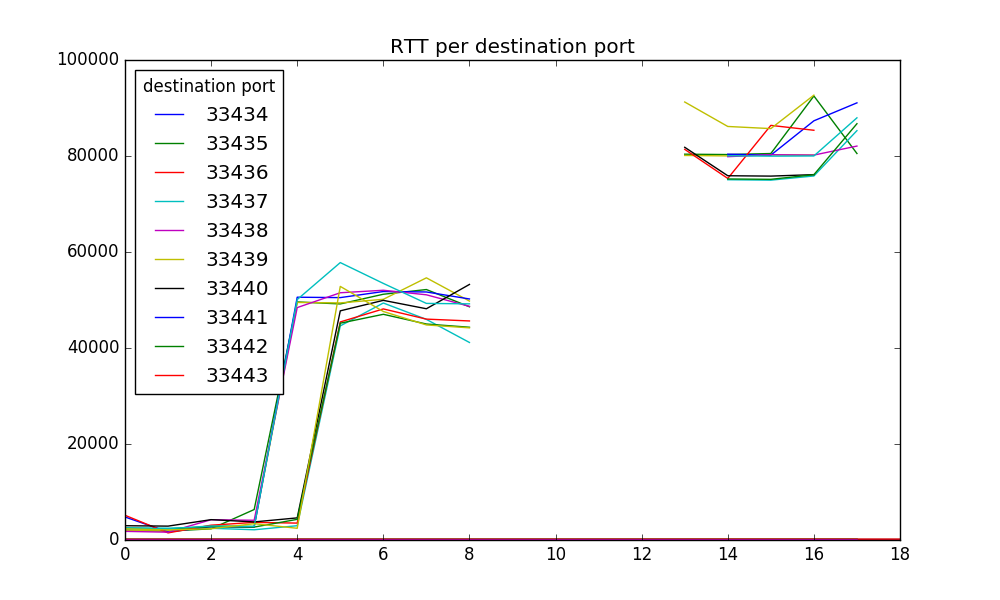 RTT per destination port

destination port
33434
33435
33436
33437
33438
33439
33440
33441
33442
33443

100000
80000
60000
40000
20000
0

0
2
4
6
8
10
12
14
16
18